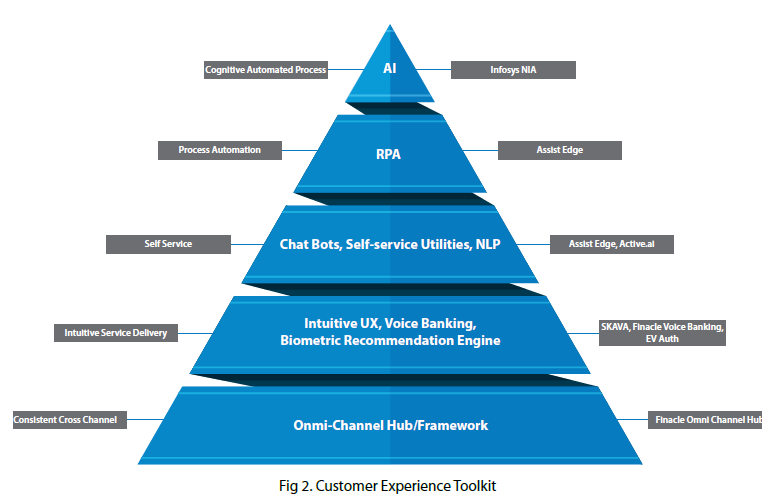 Cognitive Automated Process

AI

Infosys NIA

Process Automation

RPA

Assist Edge

Self Service

Chat Bots, Self-service Utilities, NLP

Assist Edge, Active.ai

Intuitive Service Delivery

Intuitive UX, Voice Banking, Biometric Recommendation Engine

SKAVA, Finacle Voice Banking, EV Auth

Consistent Cross Channel

Onmi-Channel Hub/Framework

Finacle Omni Channel Hub

Fig 2. Customer Experience Toolkit